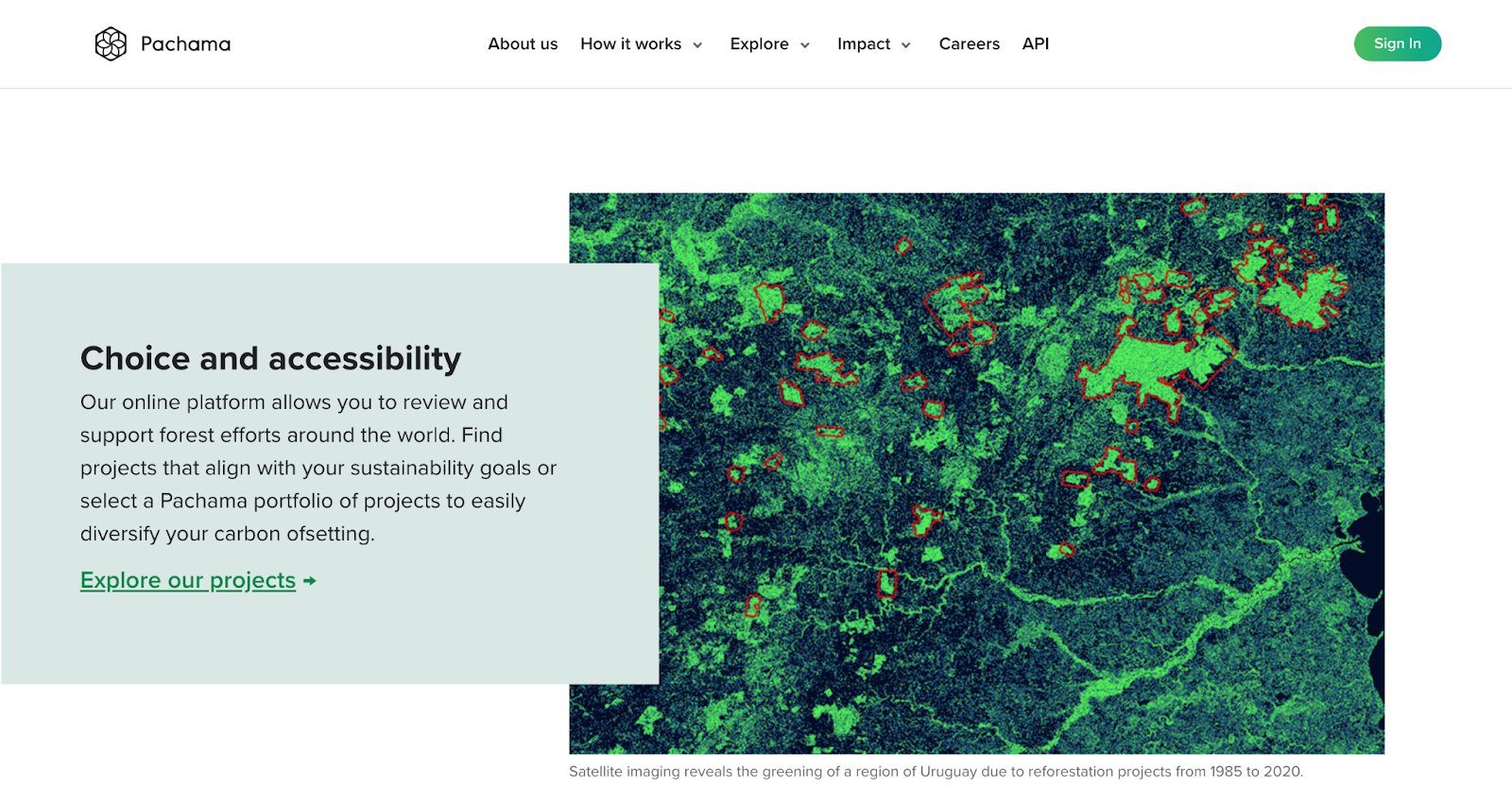 Pachama

About us How it works Explore Impact Careers API

Sign In

Choice and accessibility

Our online platform allows you to review and support forest efforts around the world. Find projects that align with your sustainability goals or select a Pachama portfolio of projects to easily diversify your carbon ofsetting.

Explore our projects →

Satellite imaging reveals the greening of a region of Uruguay due to reforestation projects from 1985 to 2020.